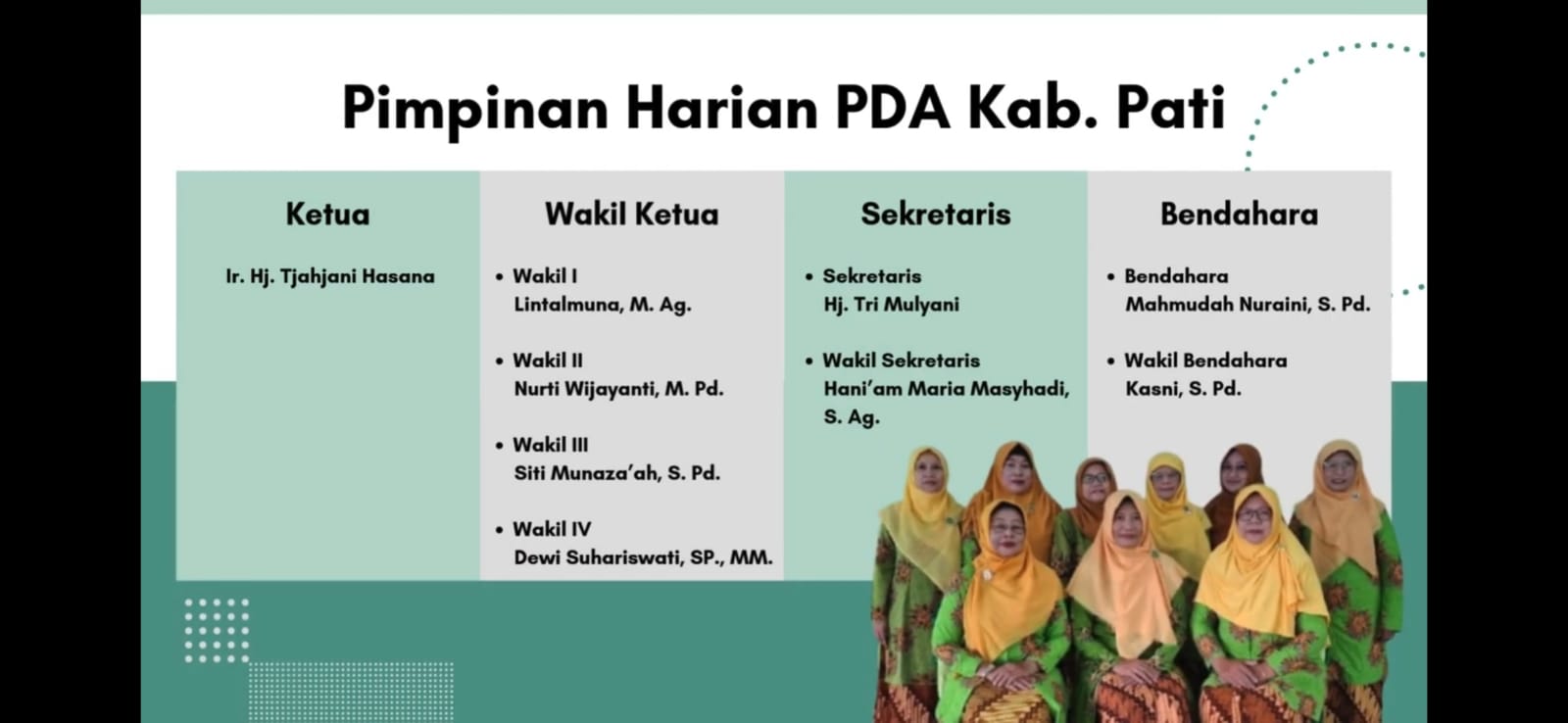 Pimpinan Harian PDA Kab. Pati

Ketua

Ir. Hj. Tjahjani Hasana

Wakil Ketua

• Wakil I
Lintalmuna, M. Ag.

• Wakil II
Nurti Wijayanti, M. Pd.

• Wakil III
Siti Munaza'ah, S. Pd.

• Wakil IV
Dewi Suhariswati, SP., MM.

Sekretaris

• Sekretaris
Hj. Tri Mulyani

• Wakil Sekretaris
Hani'am Maria Masyhadi, S. Ag.

Bendahara

• Bendahara
Mahmudah Nuraini, S. Pd.

• Wakil Bendahara
Kasni, S. Pd.